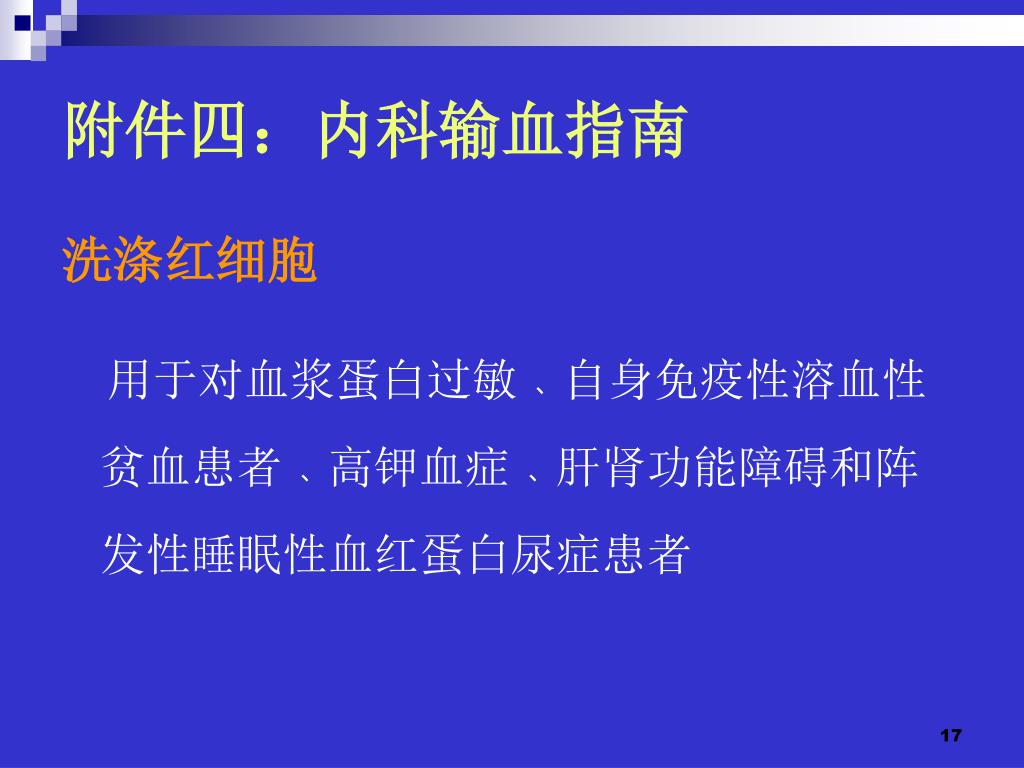 附件四：内科输血指南

洗涤红细胞

用于对血浆蛋白过敏、自身免疫性溶血性贫血患者、高钾血症、肝肾功能障碍和阵发性睡眠性血红蛋白尿症患者

17